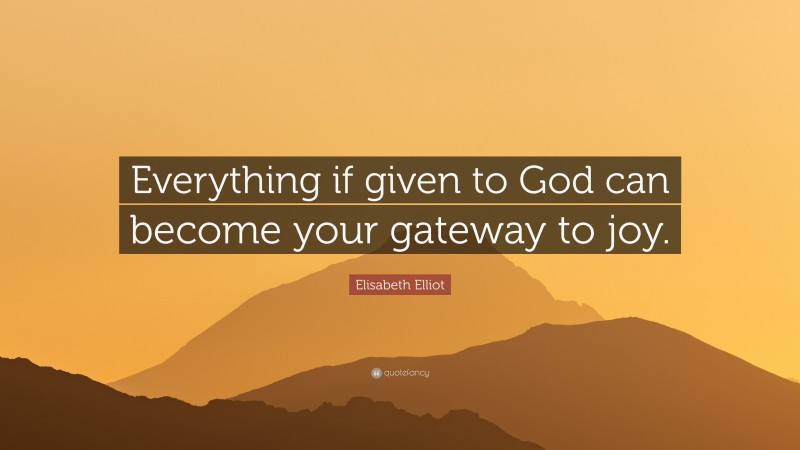 Everything if given to God can become your gateway to joy.

Elisabeth Elliot

quotefancy